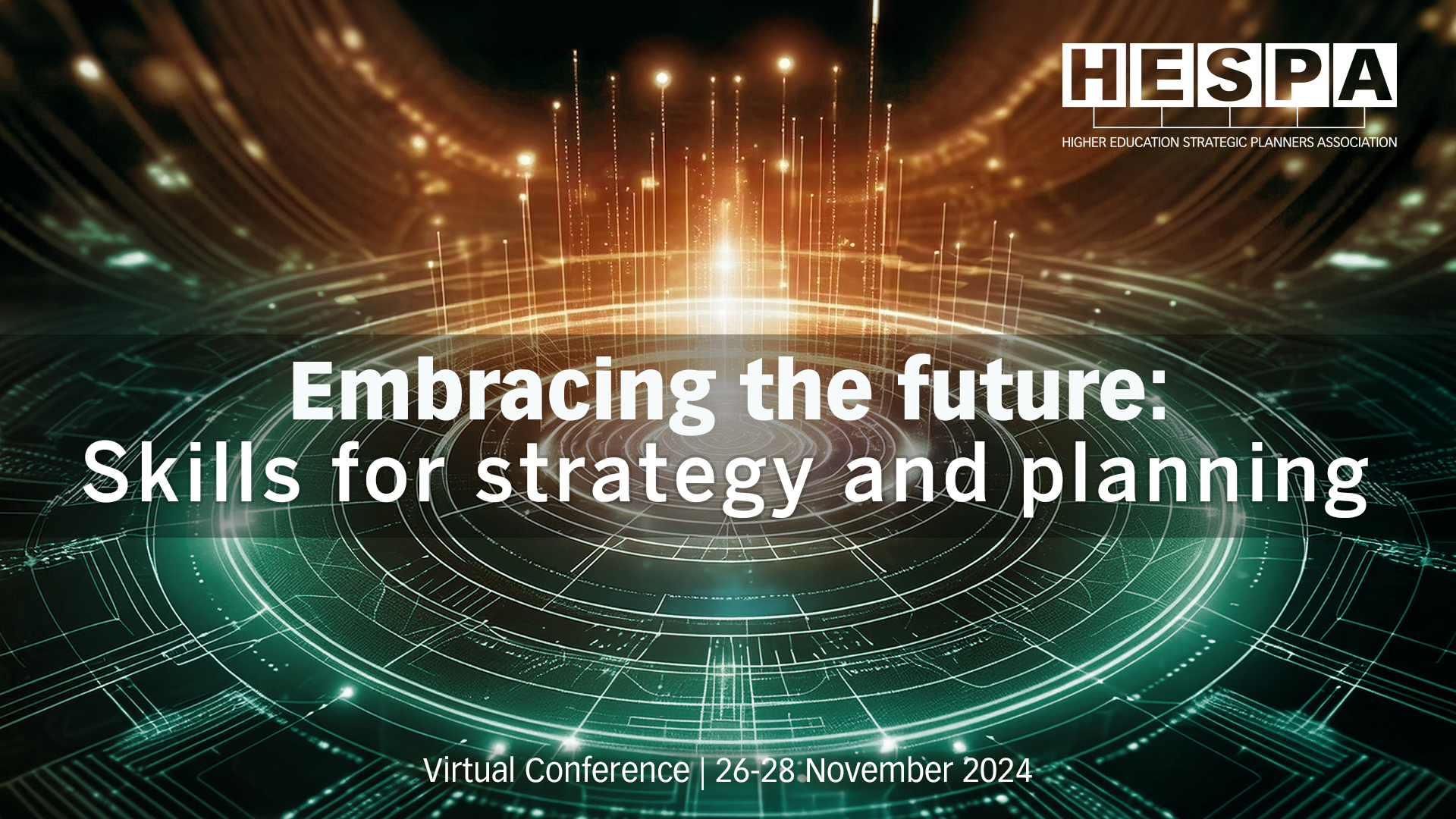 HESPA
HIGHER EDUCATION STRATEGIC PLANNERS ASSOCIATION

Embracing the future:
Skills for strategy and planning

Virtual Conference | 26-28 November 2024